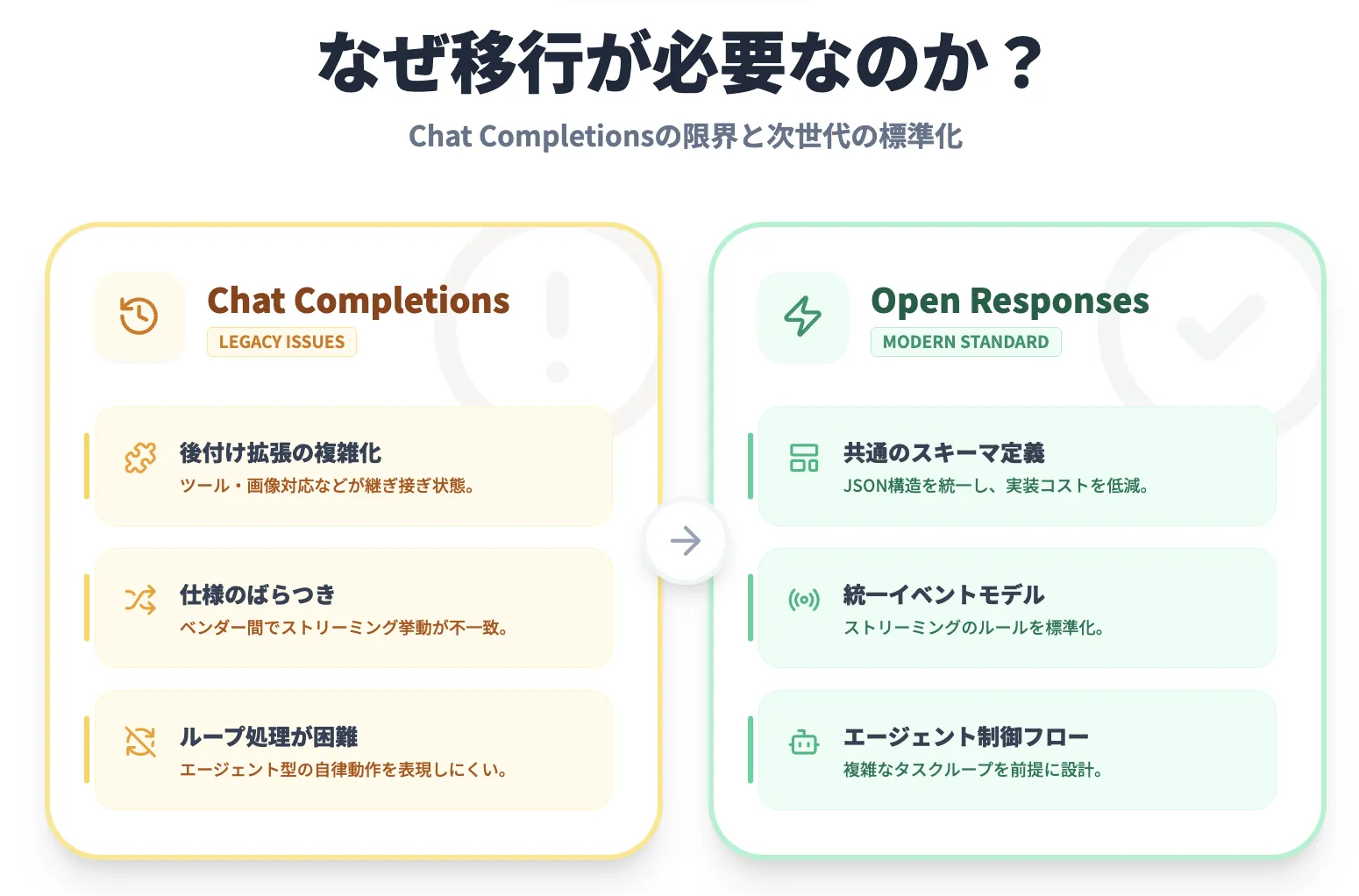 なぜ移行が必要なのか？

Chat Completionsの限界と次世代の標準化

Chat Completions
LEGACY ISSUES

後付け拡張の複雑化
ツール・画像対応などが継ぎ接ぎ状態。

仕様のばらつき
ベンダー間でストリーミング挙動が不一致。

ループ処理が困難
エージェント型の自律動作を表現しにくい。

Open Responses
MODERN STANDARD

共通のスキーマ定義
JSON構造を統一し、実装コストを低減。

統一イベントモデル
ストリーミングのルールを標準化。

エージェント制御フロー
複雑なタスクループを前提に設計。